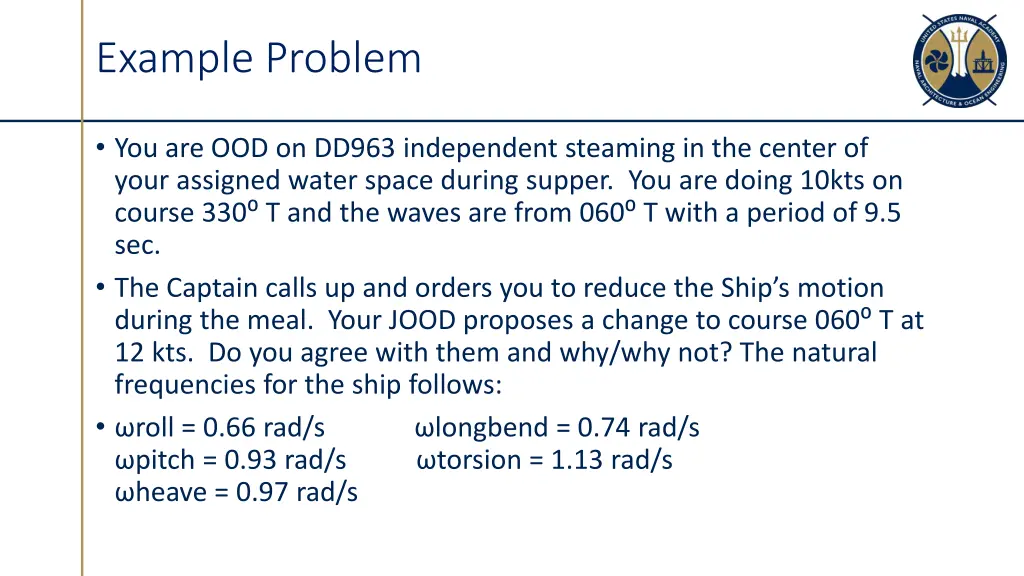 Example Problem

UNITED STATES NAVAL ACADEMY
NAVAL ARCHITECTURE & OCEAN ENGINEERING

• You are OOD on DD963 independent steaming in the center of your assigned water space during supper. You are doing 10kts on course 330⁰ T and the waves are from 060⁰ T with a period of 9.5 sec.

• The Captain calls up and orders you to reduce the Ship's motion during the meal. Your JOOD proposes a change to course 060⁰ T at 12 kts. Do you agree with them and why/why not? The natural frequencies for the ship follows:

• ωroll = 0.66 rad/s ωlongbend = 0.74 rad/s
ωpitch = 0.93 rad/s ωtorsion = 1.13 rad/s
ωheave = 0.97 rad/s